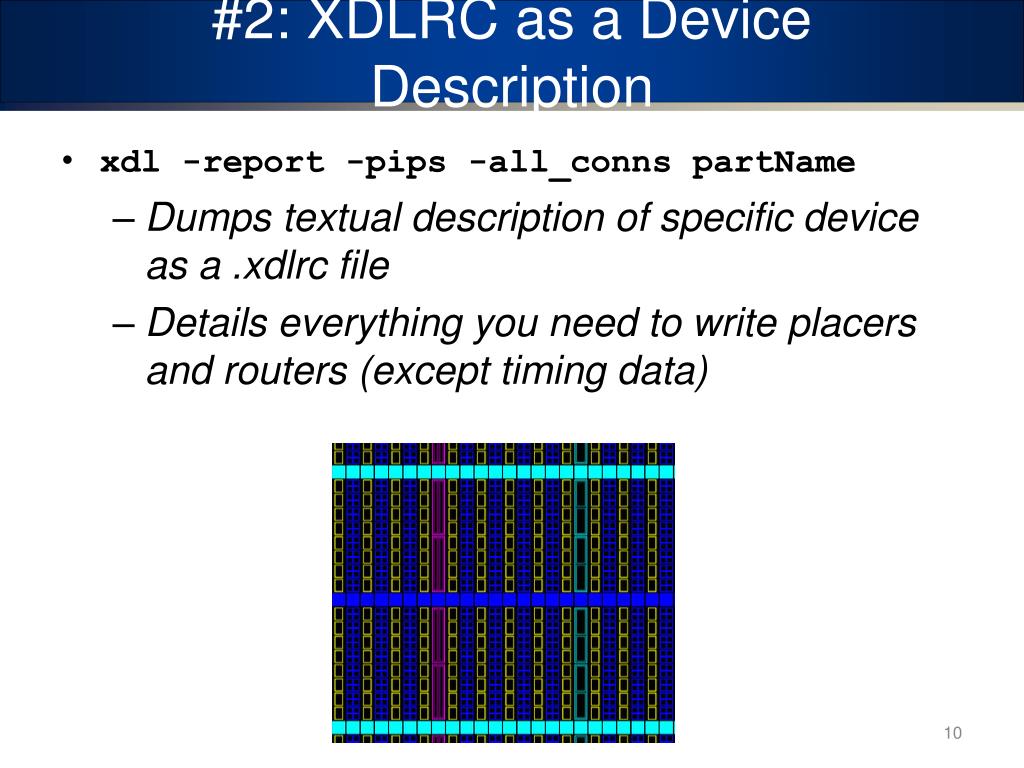 #2: XDLRC as a Device Description

• xdl -report -pips -all_conns partName

– Dumps textual description of specific device as a .xdlrc file

– Details everything you need to write placers and routers (except timing data)

10